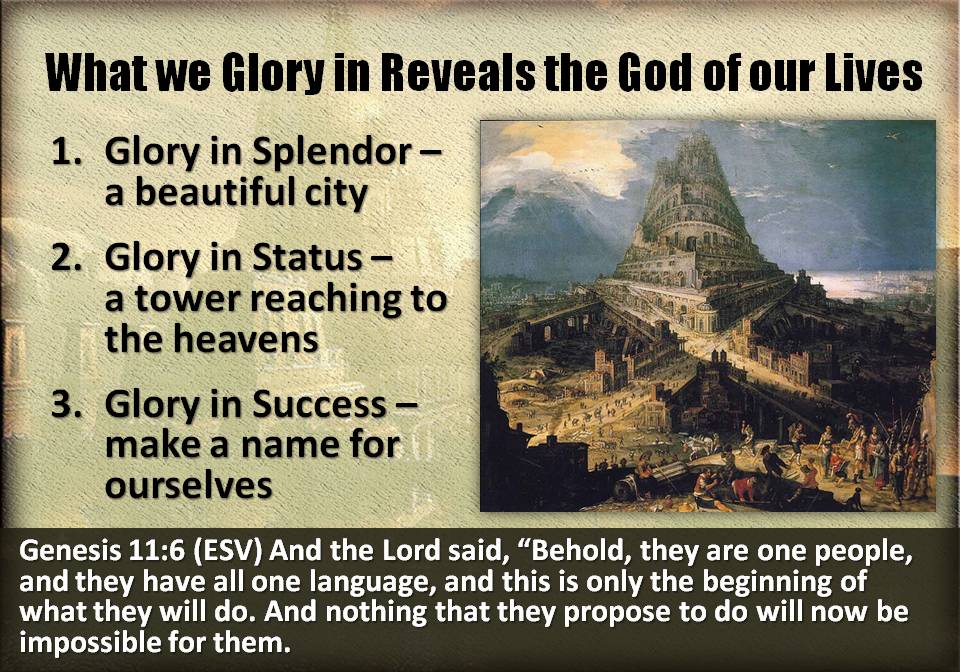 What we Glory in Reveals the God of our Lives

1. Glory in Splendor – a beautiful city
2. Glory in Status – a tower reaching to the heavens
3. Glory in Success – make a name for ourselves

Genesis 11:6 (ESV) And the Lord said, “Behold, they are one people, and they have all one language, and this is only the beginning of what they will do. And nothing that they propose to do will now be impossible for them.